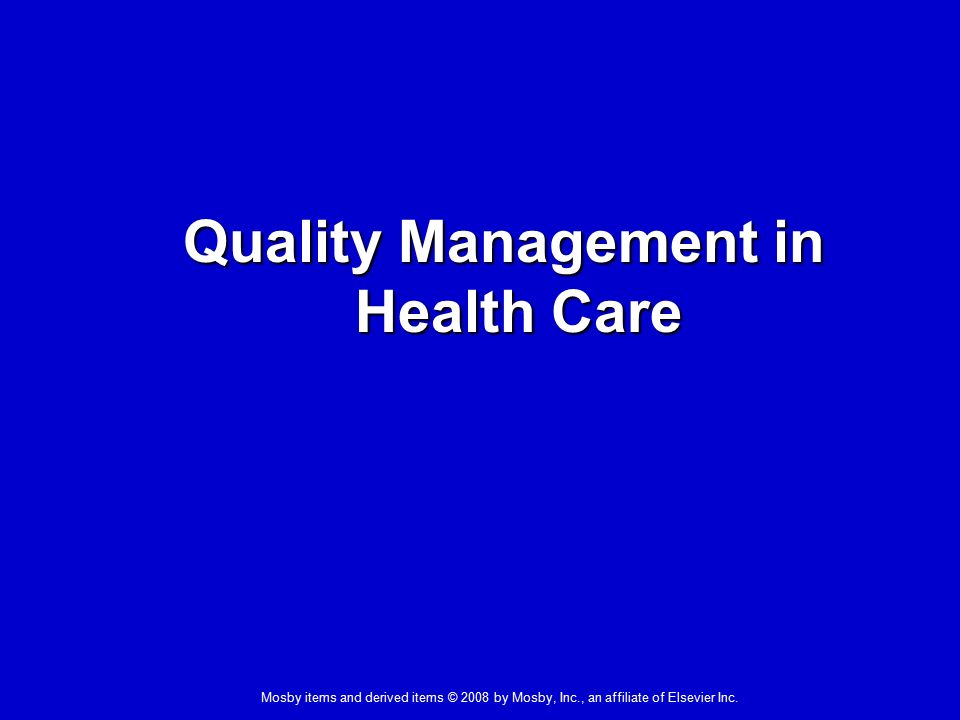 Quality Management in Health Care

Mosby items and derived items © 2008 by Mosby, Inc., an affiliate of Elsevier Inc.